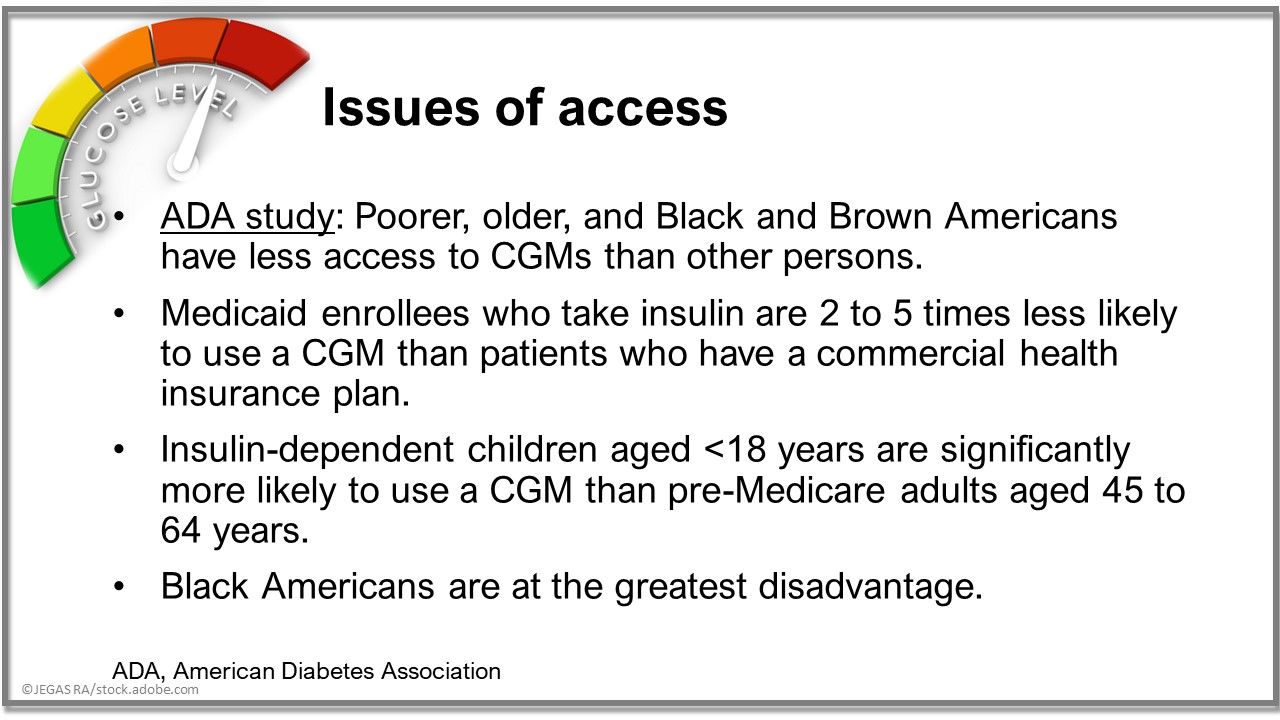 GLUCOSE LEVEL

Issues of access

• ADA study: Poorer, older, and Black and Brown Americans have less access to CGMs than other persons.

• Medicaid enrollees who take insulin are 2 to 5 times less likely to use a CGM than patients who have a commercial health insurance plan.

• Insulin-dependent children aged <18 years are significantly more likely to use a CGM than pre-Medicare adults aged 45 to 64 years.

• Black Americans are at the greatest disadvantage.

ADA, American Diabetes Association

©JEGAS RA/stock.adobe.com